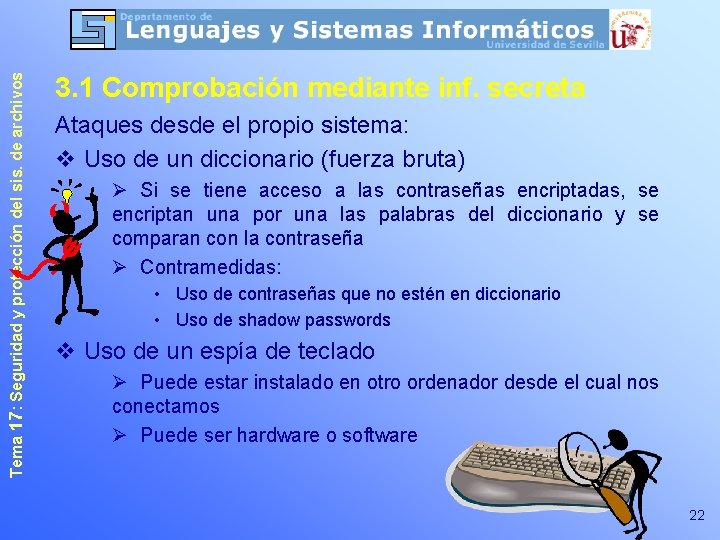 Departamento de
Lenguajes y Sistemas Informáticos
Universidad de Sevilla

Tema 17: Seguridad y protección del sis. de archivos

3.1 Comprobación mediante inf. secreta

Ataques desde el propio sistema:

❖ Uso de un diccionario (fuerza bruta)

➢ Si se tiene acceso a las contraseñas encriptadas, se encriptan una por una las palabras del diccionario y se comparan con la contraseña

➢ Contramedidas:

• Uso de contraseñas que no estén en diccionario

• Uso de shadow passwords

❖ Uso de un espía de teclado

➢ Puede estar instalado en otro ordenador desde el cual nos conectamos

➢ Puede ser hardware o software

22